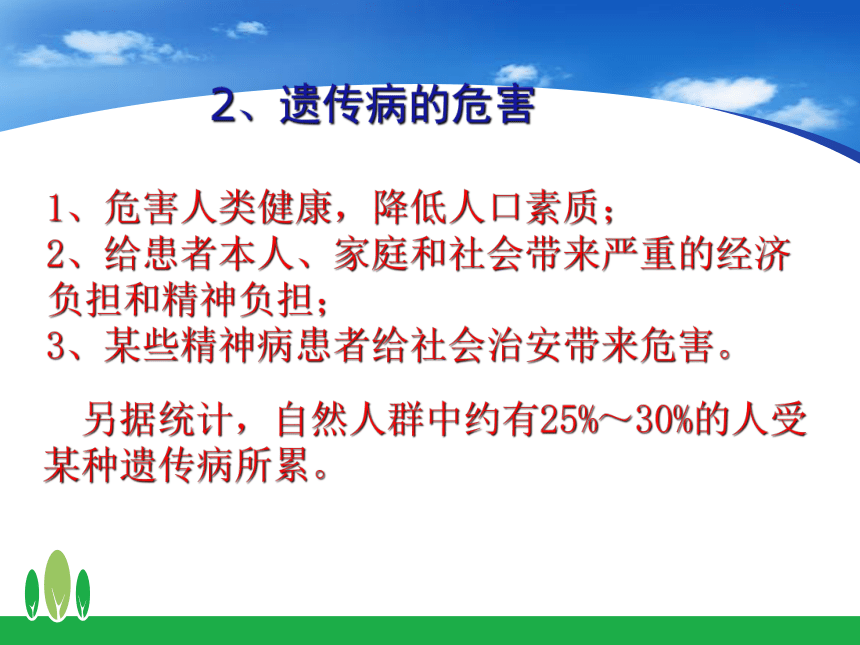 2、遗传病的危害

1、危害人类健康，降低人口素质；
2、给患者本人、家庭和社会带来严重的经济负担和精神负担；
3、某些精神病患者给社会治安带来危害。

另据统计，自然人群中约有25%～30%的人受某种遗传病所累。